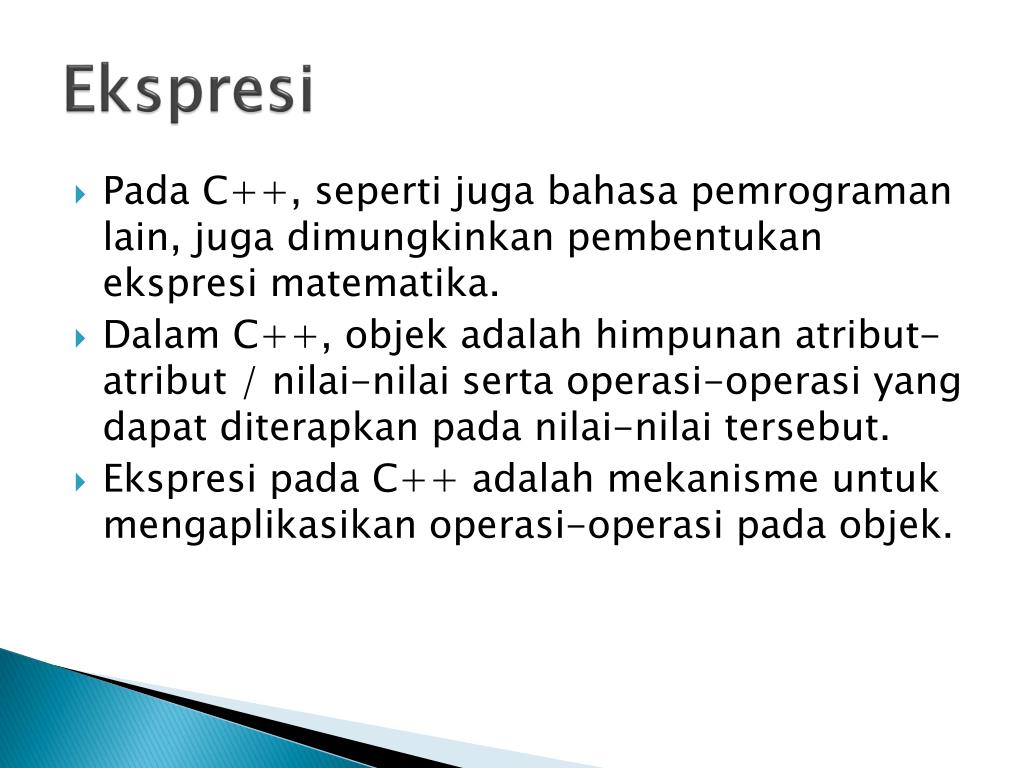 Ekspresi

Pada C++, seperti juga bahasa pemrograman lain, juga dimungkinkan pembentukan ekspresi matematika.

Dalam C++, objek adalah himpunan atribut-atribut / nilai-nilai serta operasi-operasi yang dapat diterapkan pada nilai-nilai tersebut.

Ekspresi pada C++ adalah mekanisme untuk mengaplikasikan operasi-operasi pada objek.